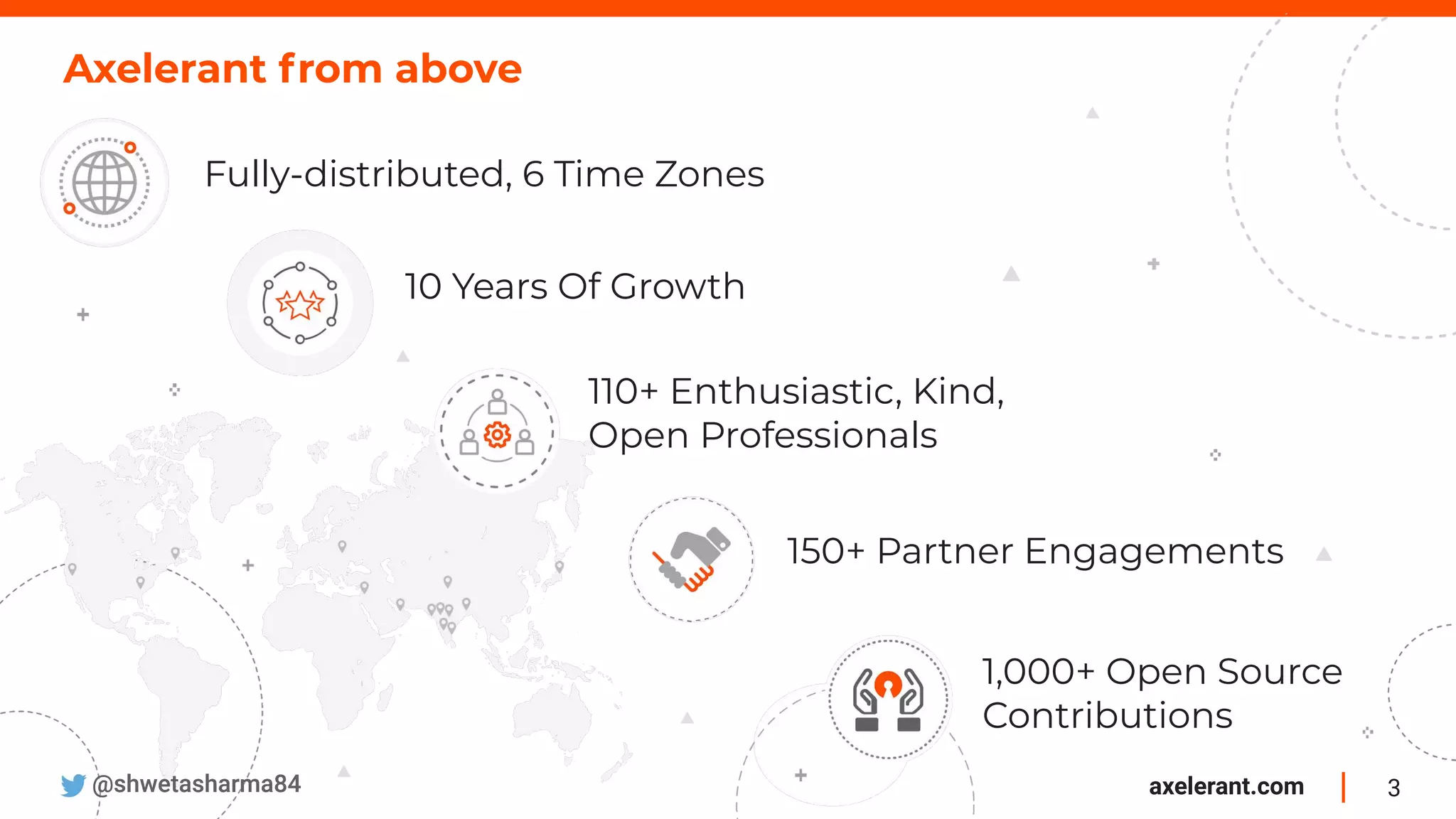 Axelerant from above

Fully-distributed, 6 Time Zones

10 Years Of Growth

110+ Enthusiastic, Kind, Open Professionals

150+ Partner Engagements

1,000+ Open Source Contributions

@shwetasharma84

axelerant.com | 3